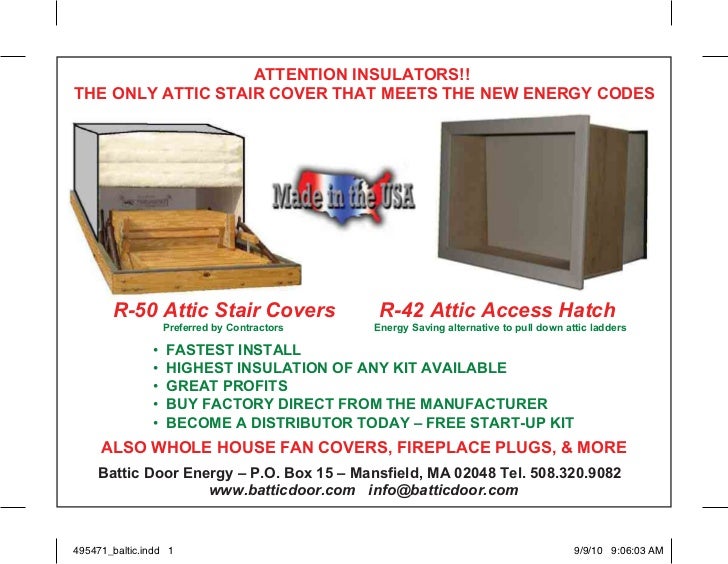 ATTENTION INSULATORS!!
THE ONLY ATTIC STAIR COVER THAT MEETS THE NEW ENERGY CODES

Made in the USA

R-50 Attic Stair Covers
Preferred by Contractors

R-42 Attic Access Hatch
Energy Saving alternative to pull down attic ladders

• FASTEST INSTALL
• HIGHEST INSULATION OF ANY KIT AVAILABLE
• GREAT PROFITS
• BUY FACTORY DIRECT FROM THE MANUFACTURER
• BECOME A DISTRIBUTOR TODAY – FREE START-UP KIT

ALSO WHOLE HOUSE FAN COVERS, FIREPLACE PLUGS, & MORE

Battic Door Energy – P.O. Box 15 – Mansfield, MA 02048 Tel. 508.320.9082
www.batticdoor.com info@batticdoor.com

495471_baltic.indd 1

9/9/10 9:06:03 AM